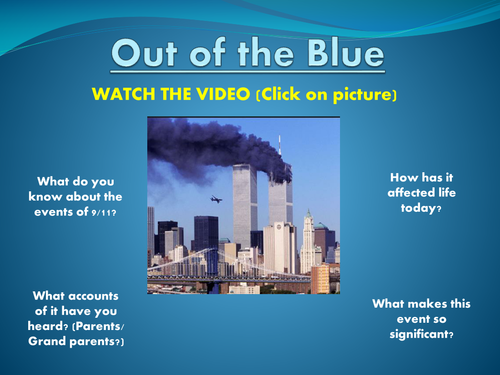 Out of the Blue

WATCH THE VIDEO (Click on picture)

What do you know about the events of 9/11?

How has it affected life today?

What accounts of it have you heard? (Parents/ Grand parents?)

What makes this event so significant?